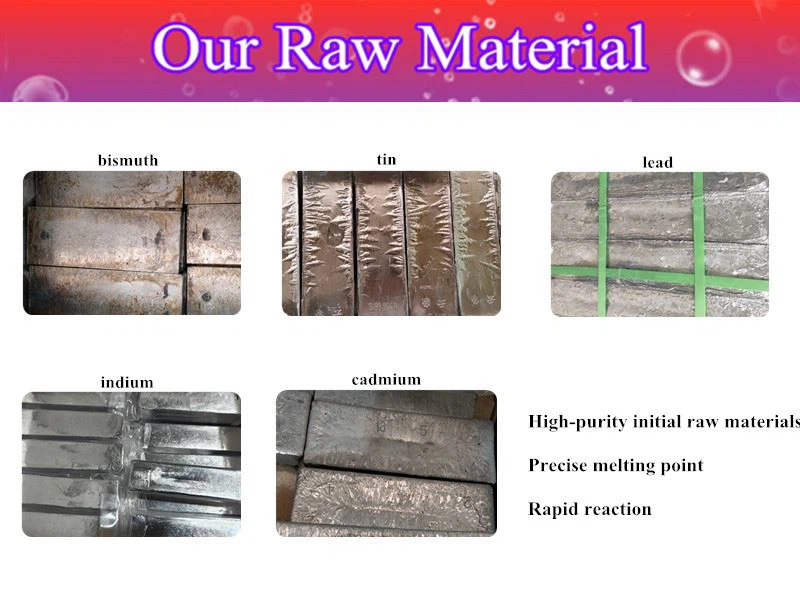 Our Raw Material

bismuth

tin

lead

indium

cadmium

High-purity initial raw materials

Precise melting point

Rapid reaction